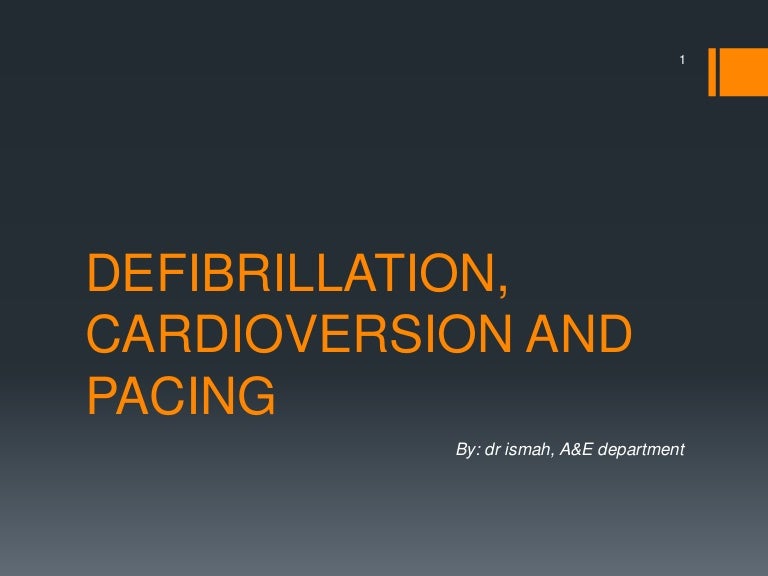 1

DEFIBRILLATION, CARDIOVERSION AND PACING

By: dr ismah, A&E department